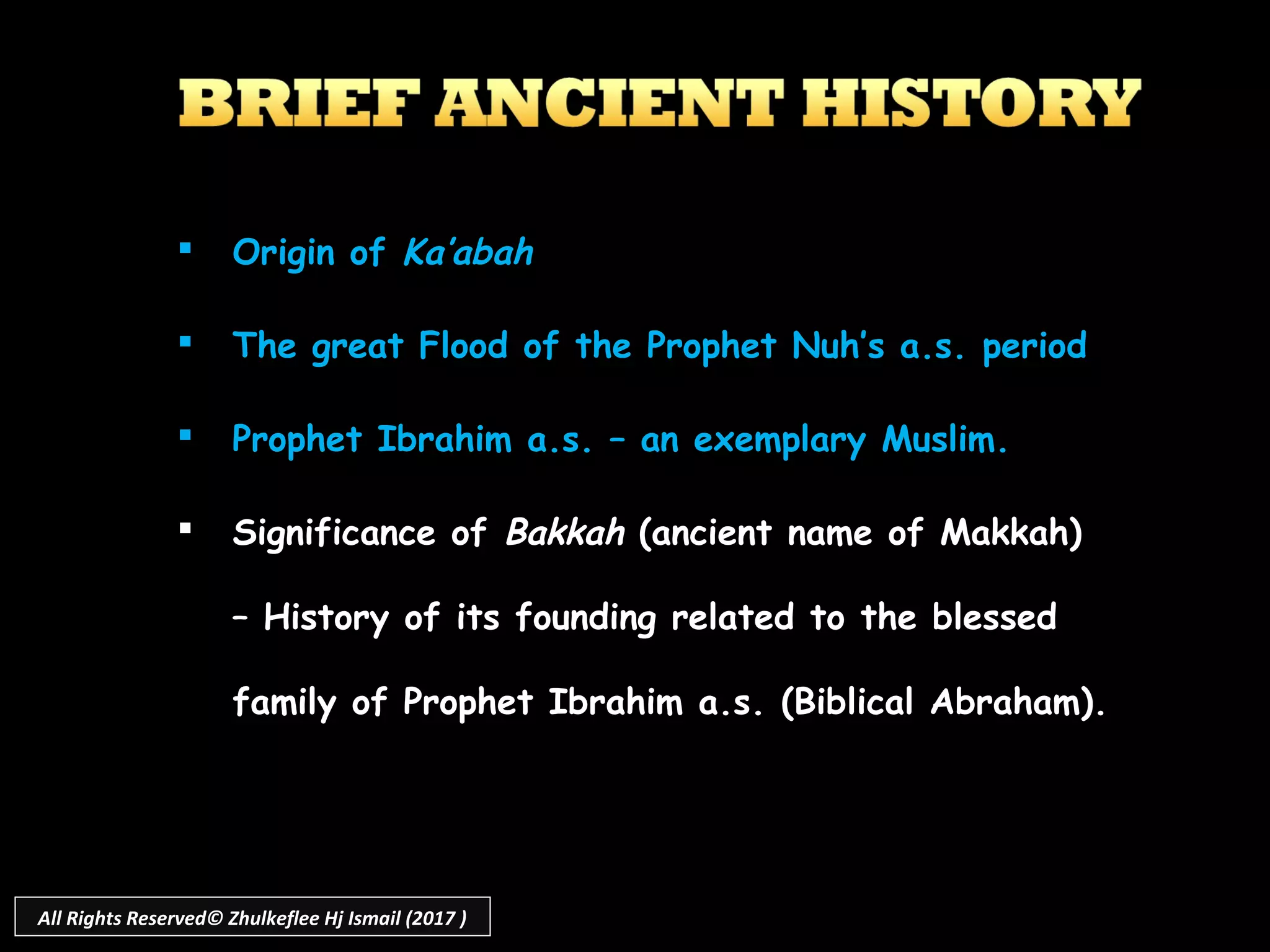 BRIEF ANCIENT HISTORY

▪ Origin of Ka'abah

▪ The great Flood of the Prophet Nuh's a.s. period

▪ Prophet Ibrahim a.s. – an exemplary Muslim.

▪ Significance of Bakkah (ancient name of Makkah) – History of its founding related to the blessed family of Prophet Ibrahim a.s. (Biblical Abraham).

All Rights Reserved© Zhulkeflee Hj Ismail (2017 )